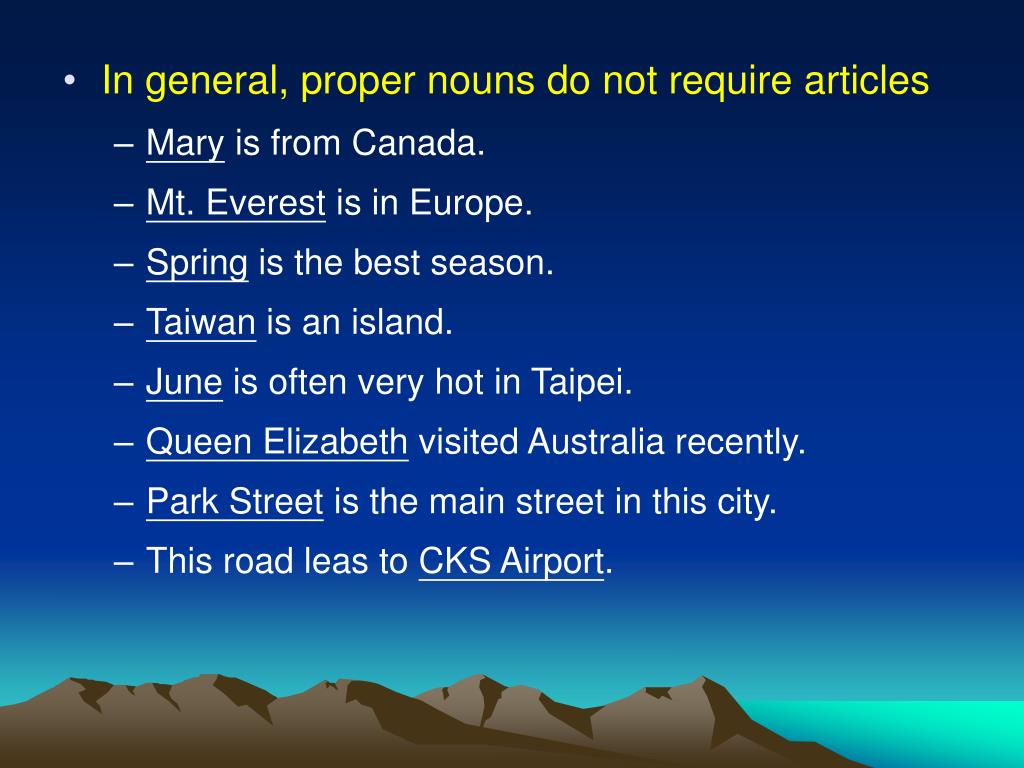 • In general, proper nouns do not require articles
– Mary is from Canada.
– Mt. Everest is in Europe.
– Spring is the best season.
– Taiwan is an island.
– June is often very hot in Taipei.
– Queen Elizabeth visited Australia recently.
– Park Street is the main street in this city.
– This road leas to CKS Airport.